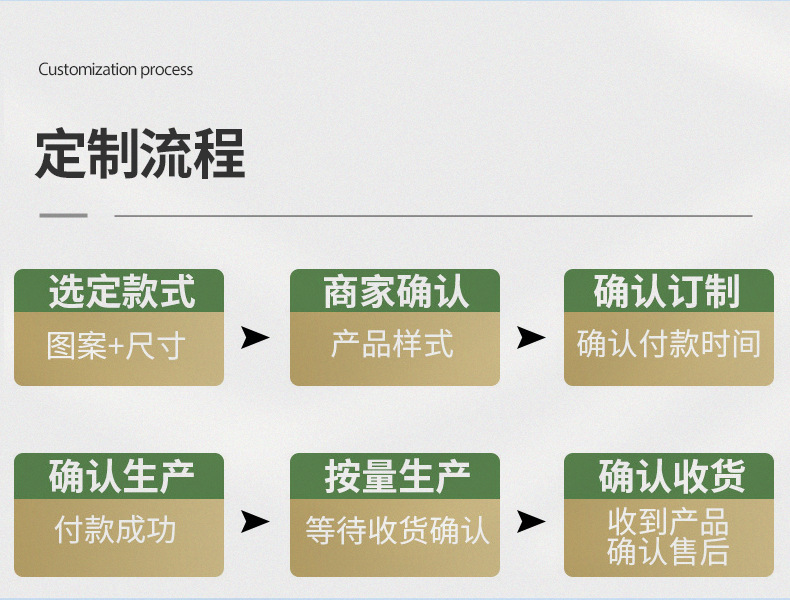 Customization process

定制流程

选定款式
图案+尺寸

商家确认
产品样式

确认订制
确认付款时间

确认生产
付款成功

按量生产
等待收货确认

确认收货
收到产品
确认售后